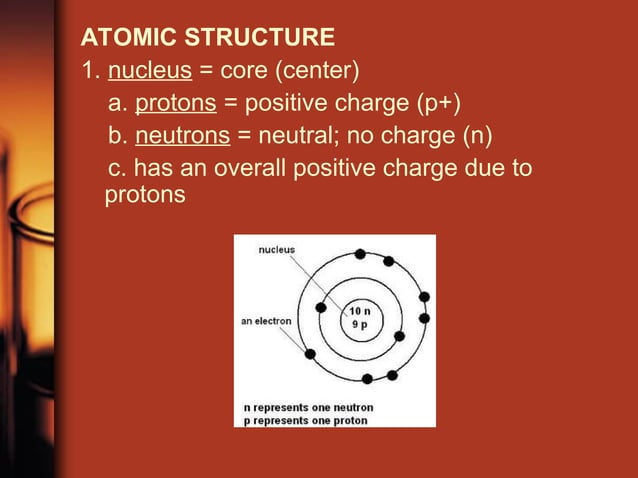 ATOMIC STRUCTURE

1. nucleus = core (center)

a. protons = positive charge (p+)

b. neutrons = neutral; no charge (n)

c. has an overall positive charge due to protons

nucleus

an electron

10 n
9 p

n represents one neutron
p represents one proton